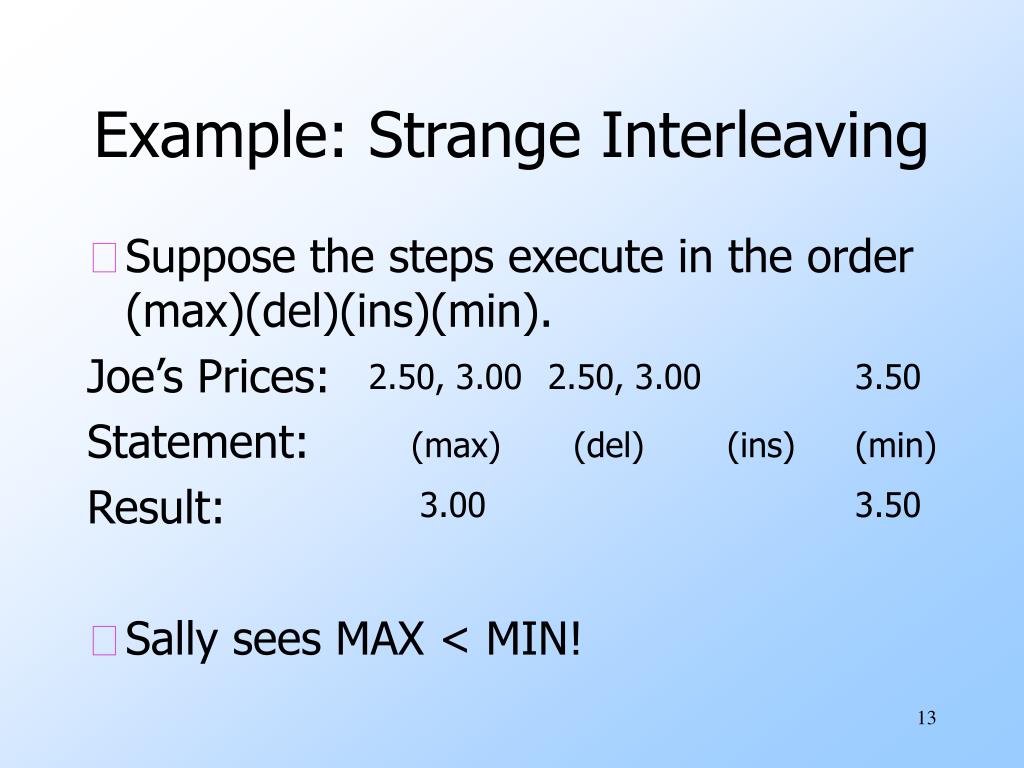 Example: Strange Interleaving

Suppose the steps execute in the order (max)(del)(ins)(min).

| Joe's Prices: | 2.50, 3.00 | 2.50, 3.00 | | 3.50 |
|---|---|---|---|---|
| Statement: | (max) | (del) | (ins) | (min) |
| Result: | 3.00 | | | 3.50 |

Sally sees MAX < MIN!

13